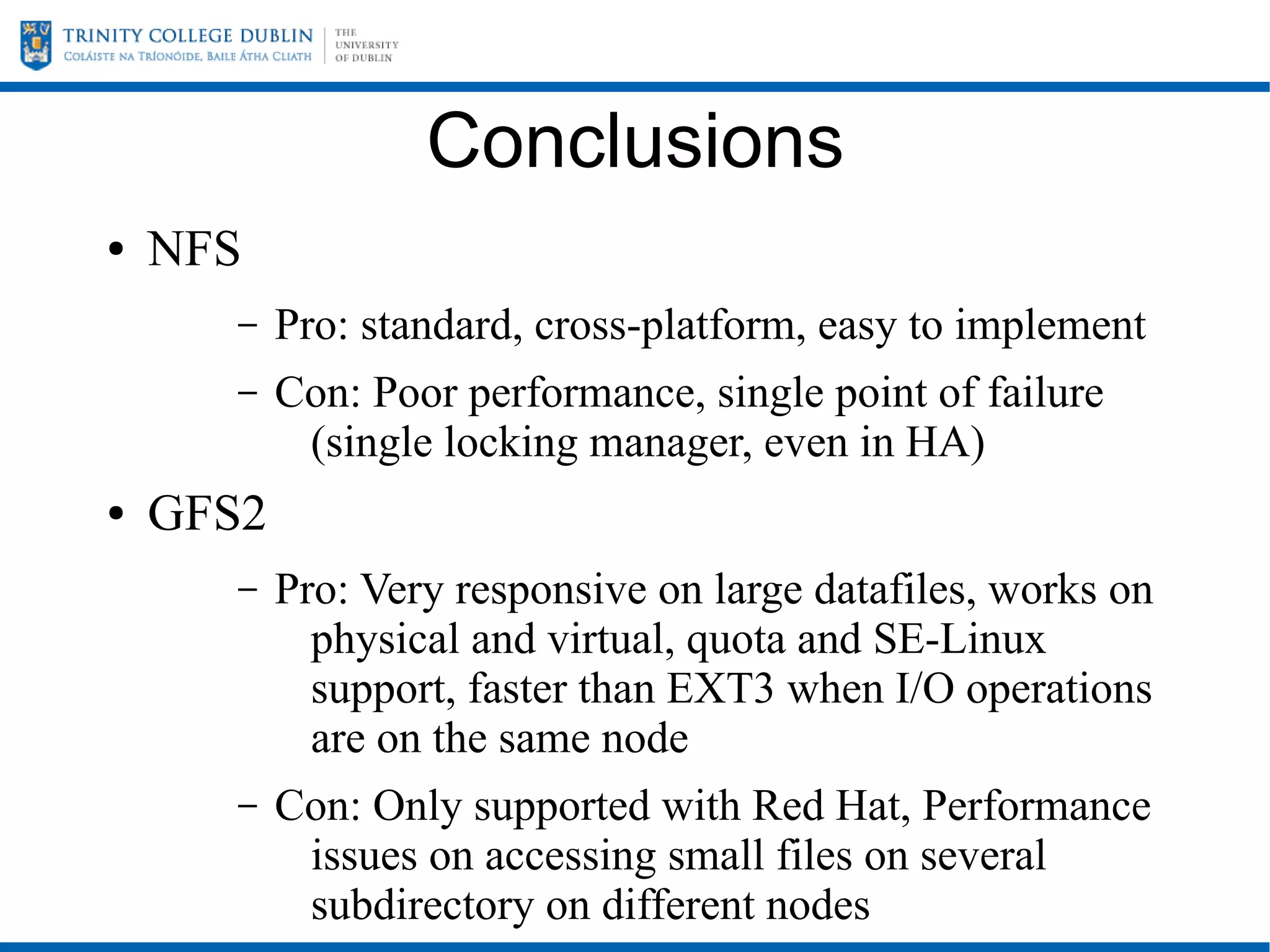 TRINITY COLLEGE DUBLIN
COLÁISTE NA TRÍONÓIDE, BAILE ÁTHA CLIATH

THE UNIVERSITY OF DUBLIN

Conclusions

• NFS

– Pro: standard, cross-platform, easy to implement

– Con: Poor performance, single point of failure (single locking manager, even in HA)

• GFS2

– Pro: Very responsive on large datafiles, works on physical and virtual, quota and SE-Linux support, faster than EXT3 when I/O operations are on the same node

– Con: Only supported with Red Hat, Performance issues on accessing small files on several subdirectory on different nodes